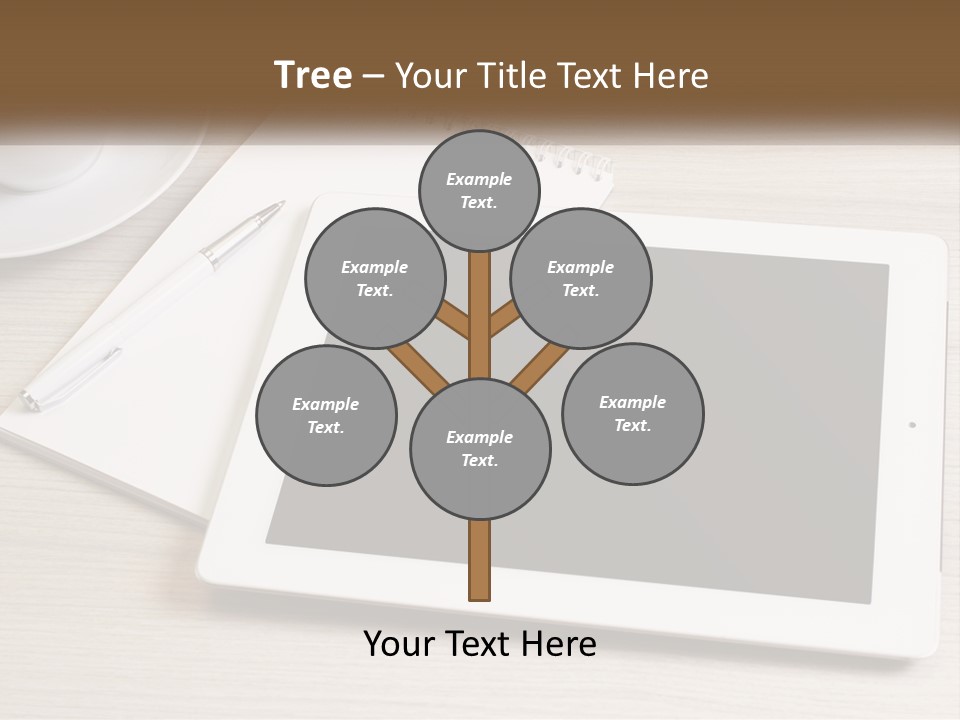 Tree – Your Title Text Here

Example Text.

Example Text.

Example Text.

Example Text.

Example Text.

Example Text.

Your Text Here